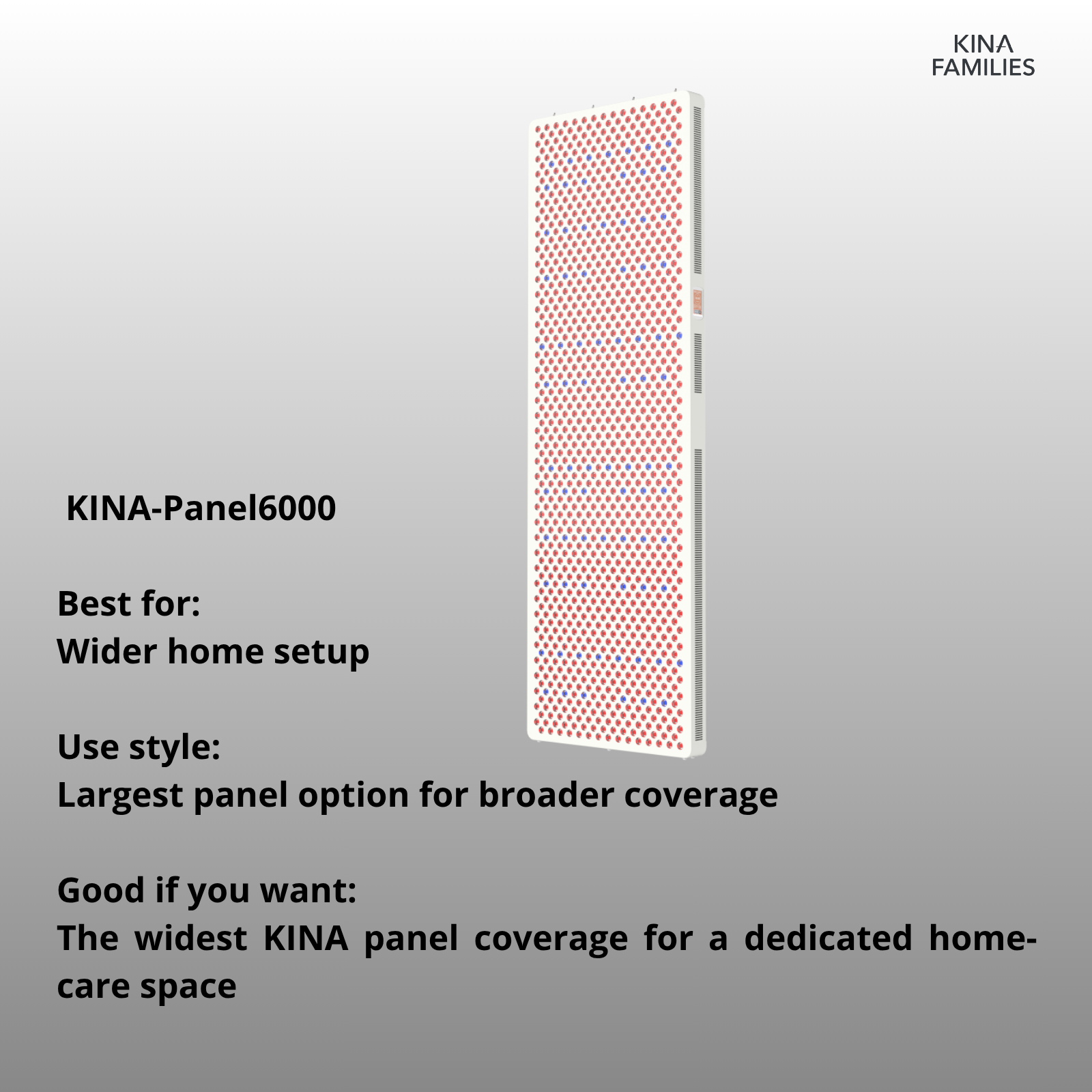 KINA
FAMILIES

KINA-Panel6000

Best for:
Wider home setup

Use style:
Largest panel option for broader coverage

Good if you want:
The widest KINA panel coverage for a dedicated home-care space